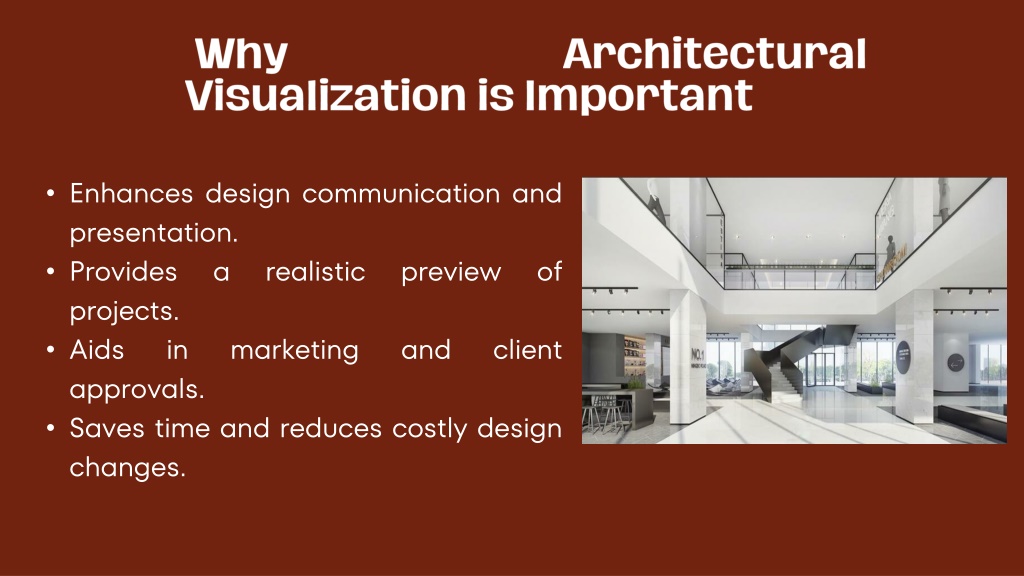 Why Architectural Visualization is Important

• Enhances design communication and presentation.
• Provides a realistic preview of projects.
• Aids in marketing and client approvals.
• Saves time and reduces costly design changes.

NO.1